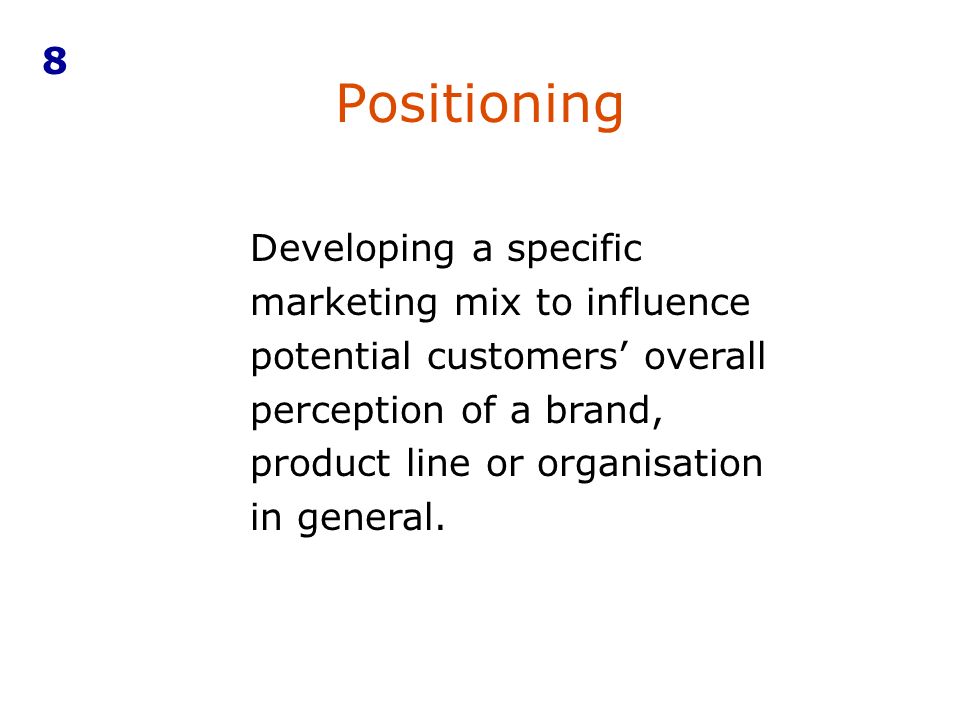 8

Positioning

Developing a specific marketing mix to influence potential customers’ overall perception of a brand, product line or organisation in general.